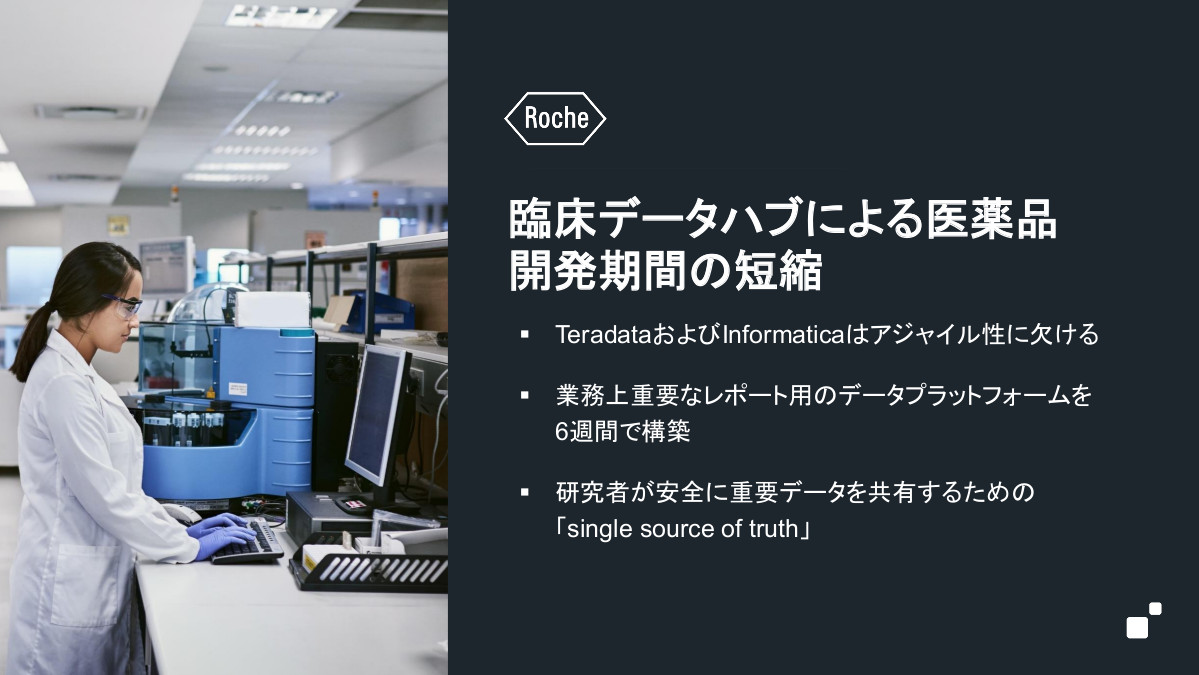 Roche

臨床データハブによる医薬品開発期間の短縮

▪ TeradataおよびInformaticaはアジャイル性に欠ける

▪ 業務上重要なレポート用のデータプラットフォームを6週間で構築

▪ 研究者が安全に重要データを共有するための「single source of truth」